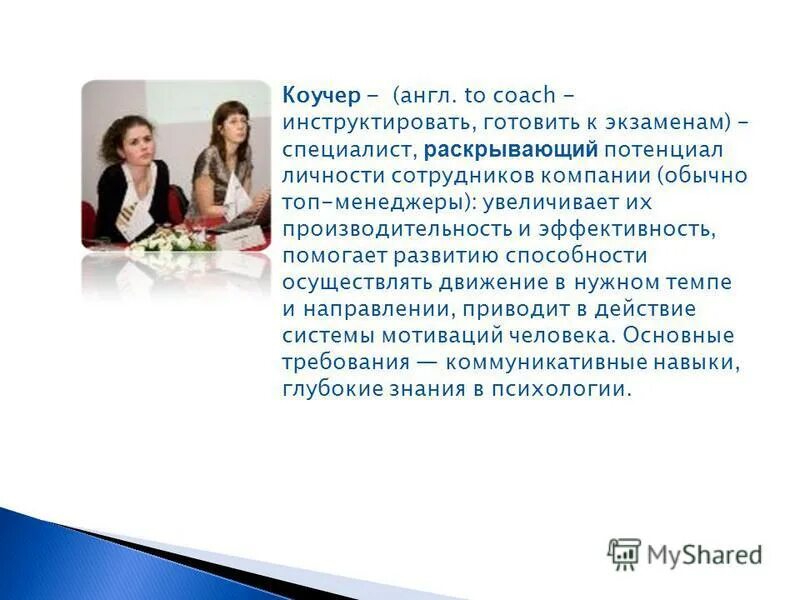 Коучер - (англ. to coach - инструктировать, готовить к экзаменам) - специалист, раскрывающий потенциал личности сотрудников компании (обычно топ-менеджеры): увеличивает их производительность и эффективность, помогает развитию способности осуществлять движение в нужном темпе и направлении, приводит в действие системы мотиваций человека. Основные требования — коммуникативные навыки, глубокие знания в психологии.

MyShared